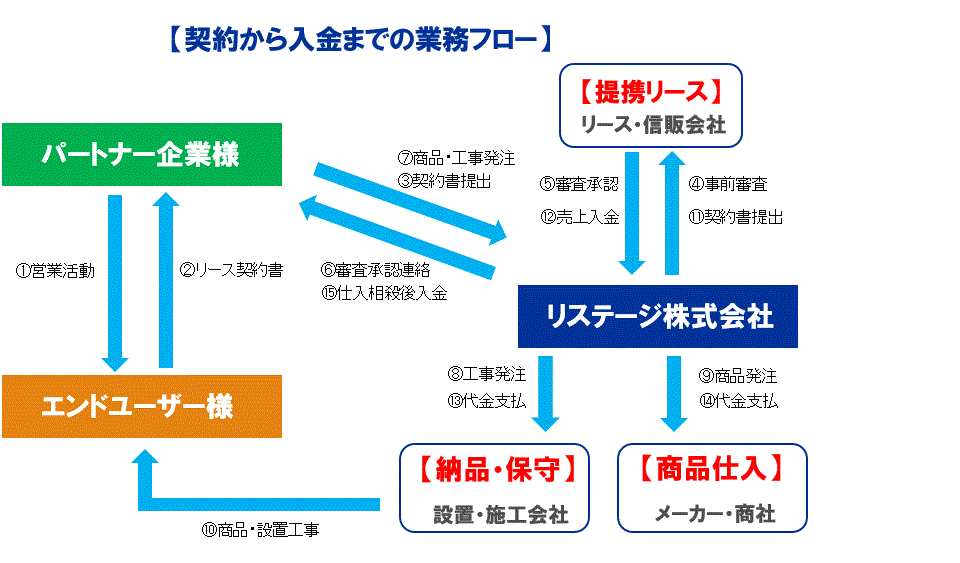 【契約から入金までの業務フロー】

【提携リース】
リース・信販会社

パートナー企業様

⑦商品・工事発注
③契約書提出

⑤審査承認
⑫売上入金

④事前審査
⑪契約書提出

①営業活動

②リース契約書

⑥審査承認連絡
⑮仕入相殺後入金

リステージ株式会社

エンドユーザー様

⑧工事発注
⑬代金支払

⑨商品発注
⑭代金支払

【納品・保守】
設置・施工会社

【商品仕入】
メーカー・商社

⑩商品・設置工事